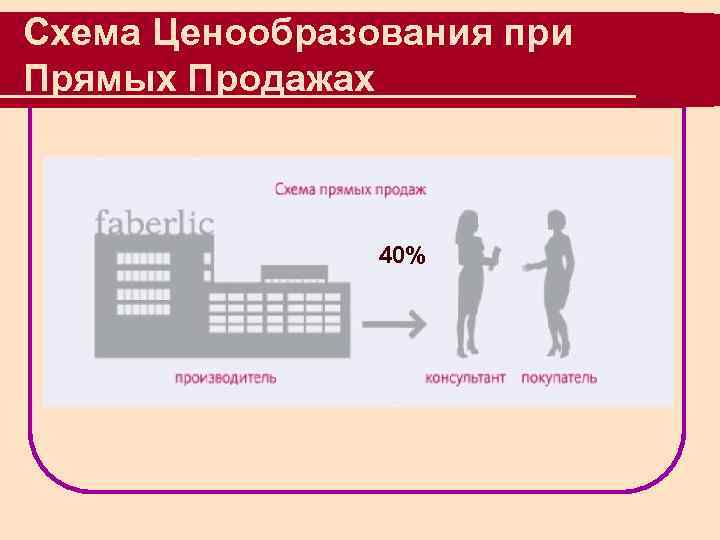 Схема Ценообразования при Прямых Продажах

Схема прямых продаж

faberlic

40%

производитель

консультант

покупатель